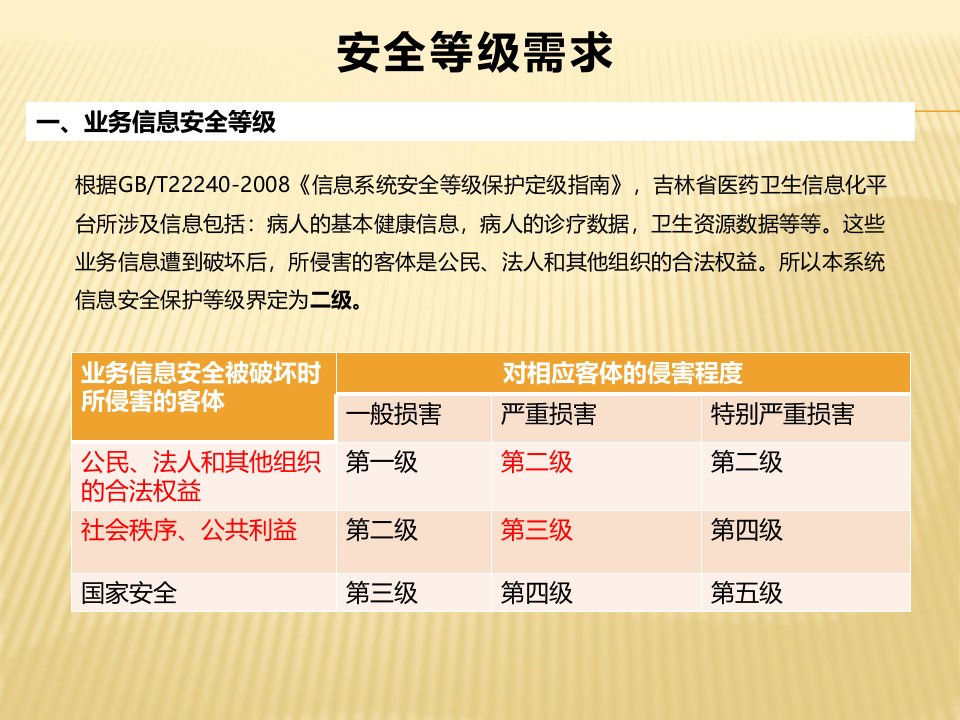 安全等级需求

一、业务信息安全等级

根据GB/T22240-2008《信息系统安全等级保护定级指南》，吉林省医药卫生信息化平台所涉及信息包括：病人的基本健康信息，病人的诊疗数据，卫生资源数据等等。这些业务信息遭到破坏后，所侵害的客体是公民、法人和其他组织的合法权益。所以本系统信息安全保护等级界定为二级。

| 业务信息安全被破坏时所侵害的客体 | 对相应客体的侵害程度 | | |
|---|---|---|---|
| | 一般损害 | 严重损害 | 特别严重损害 |
| 公民、法人和其他组织的合法权益 | 第一级 | 第二级 | 第二级 |
| 社会秩序、公共利益 | 第二级 | 第三级 | 第四级 |
| 国家安全 | 第三级 | 第四级 | 第五级 |